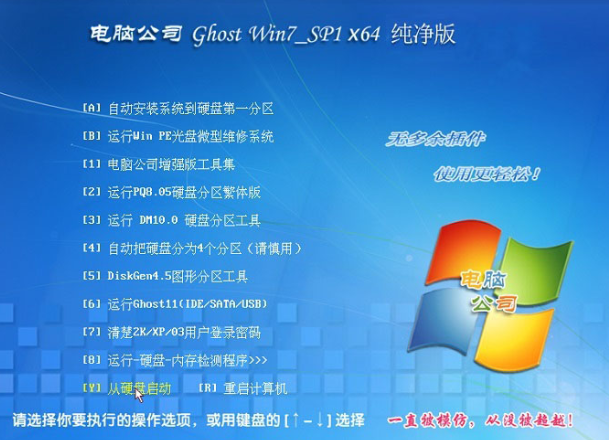 电脑公司 Ghost Win7_SP1 x64 纯净版

[A] 自动安装系统到硬盘第一分区

[B] 运行Win PE光盘微型维修系统

[1] 电脑公司增强版工具集

[2] 运行PQ8.05硬盘分区繁体版

[3] 运行 DM10.0 硬盘分区工具

[4] 自动把硬盘分为4个分区（请慎用）

[5] DiskGen4.5图形分区工具

[6] 运行Ghost11(IDE/SATA/USB)

[7] 清楚2K/XP/03用户登录密码

[8] 运行-硬盘-内存检测程序>>>

[Y] 从硬盘启动 [R] 重启计算机

无多余插件

使用更轻松！

电脑公司

请选择你要执行的操作选项，或用键盘的 [↑-↓] 选择

一直被模仿，从没被超越！